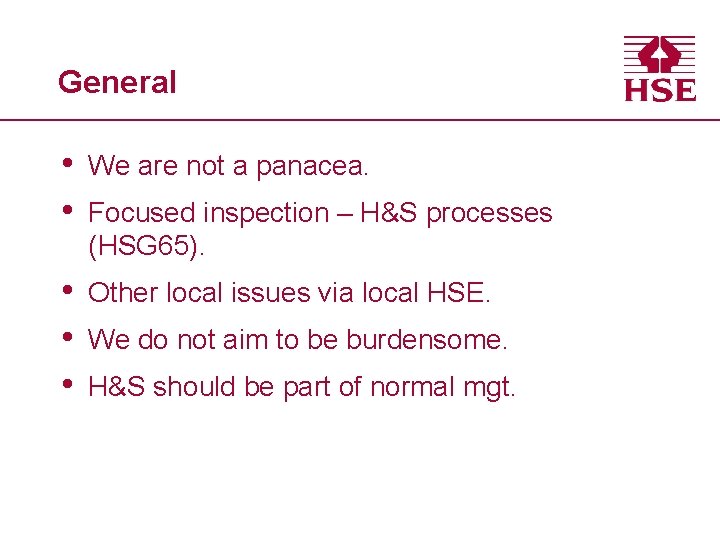 General

HSE

• We are not a panacea.
• Focused inspection – H&S processes (HSG65).
• Other local issues via local HSE.
• We do not aim to be burdensome.
• H&S should be part of normal mgt.